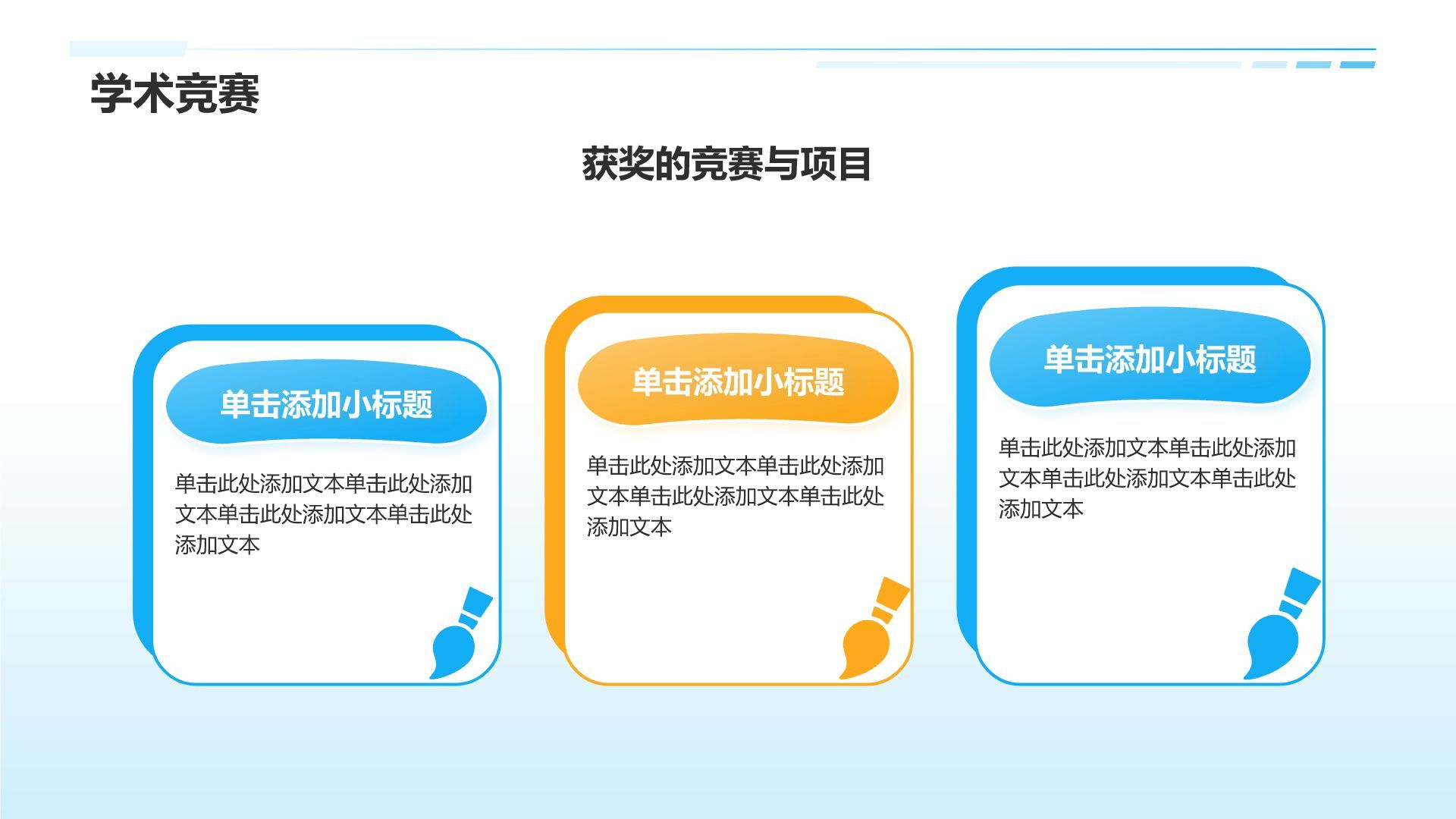 学术竞赛

获奖的竞赛与项目

单击添加小标题

单击此处添加文本单击此处添加文本单击此处添加文本单击此处添加文本

单击添加小标题

单击此处添加文本单击此处添加文本单击此处添加文本单击此处添加文本

单击添加小标题

单击此处添加文本单击此处添加文本单击此处添加文本单击此处添加文本